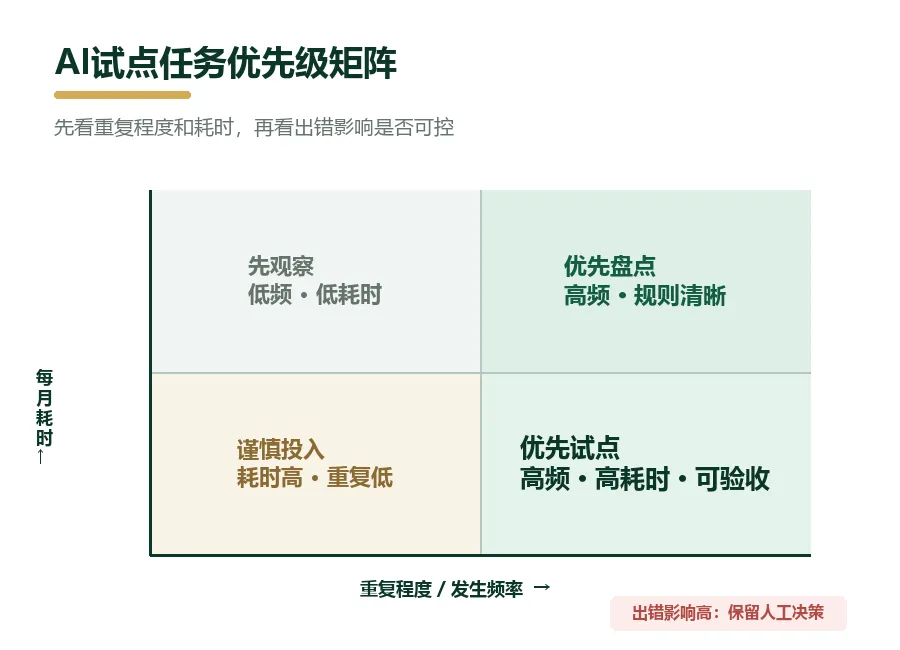 AI试点任务优先级矩阵

先看重复程度和耗时，再看出错影响是否可控

每月耗时 ↑

先观察
低频 · 低耗时

优先盘点
高频 · 规则清晰

谨慎投入
耗时高 · 重复低

优先试点
高频 · 高耗时 · 可验收

重复程度 / 发生频率 →

出错影响高：保留人工决策